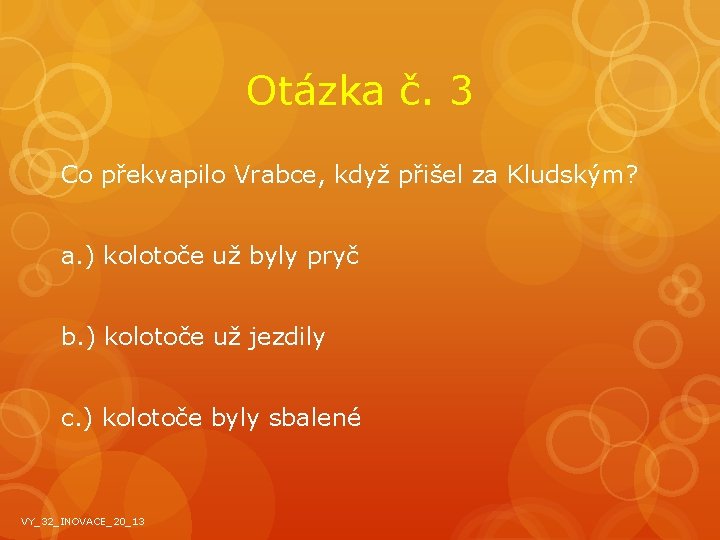 Otázka č. 3

Co překvapilo Vrabce, když přišel za Kludským?

a.) kolotoče už byly pryč

b.) kolotoče už jezdily

c.) kolotoče byly sbalené

VY_32_INOVACE_20_13